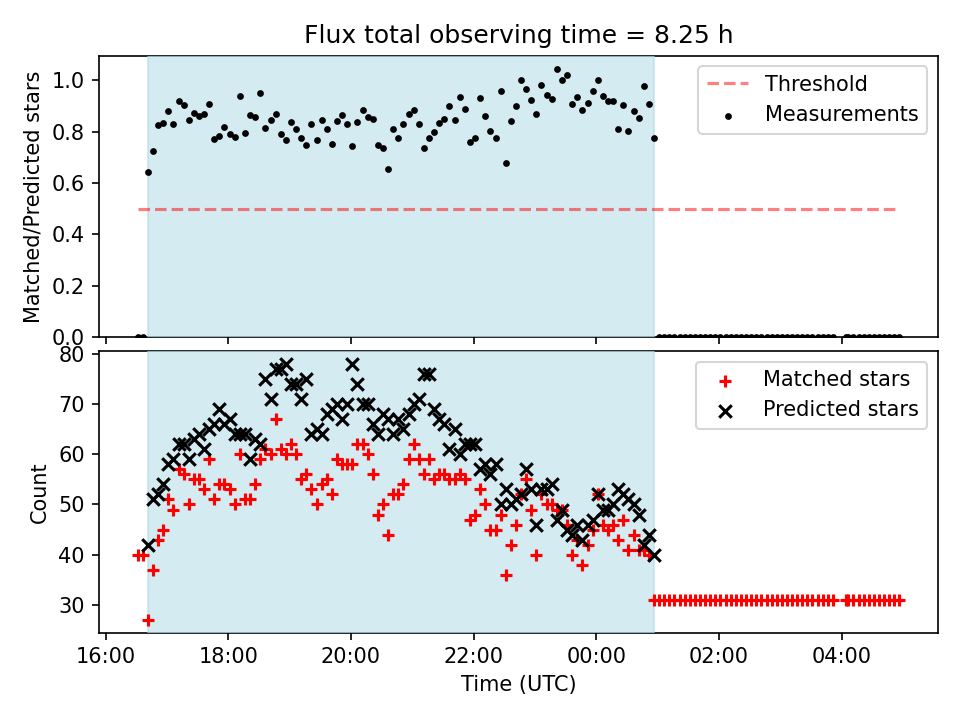 Flux total observing time = 8.25 h

Matched/Predicted stars

1.0
0.8
0.6
0.4
0.2
0.0

Threshold
Measurements

Count

80
70
60
50
40
30

Matched stars
Predicted stars

16:00
18:00
20:00
22:00
00:00
02:00
04:00

Time (UTC)